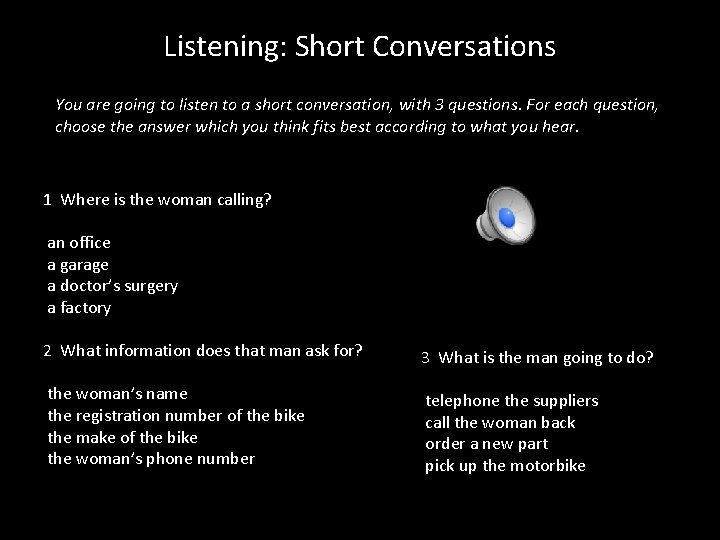 Listening: Short Conversations

You are going to listen to a short conversation, with 3 questions. For each question, choose the answer which you think fits best according to what you hear.

1 Where is the woman calling?

an office
a garage
a doctor's surgery
a factory

2 What information does that man ask for?

the woman's name
the registration number of the bike
the make of the bike
the woman's phone number

3 What is the man going to do?

telephone the suppliers
call the woman back
order a new part
pick up the motorbike